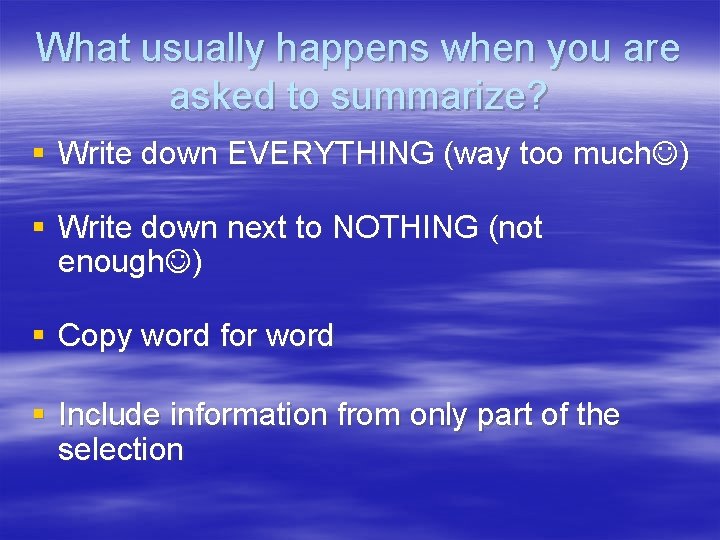 What usually happens when you are asked to summarize?

▪ Write down EVERYTHING (way too much☺)

▪ Write down next to NOTHING (not enough☺)

▪ Copy word for word

▪ Include information from only part of the selection